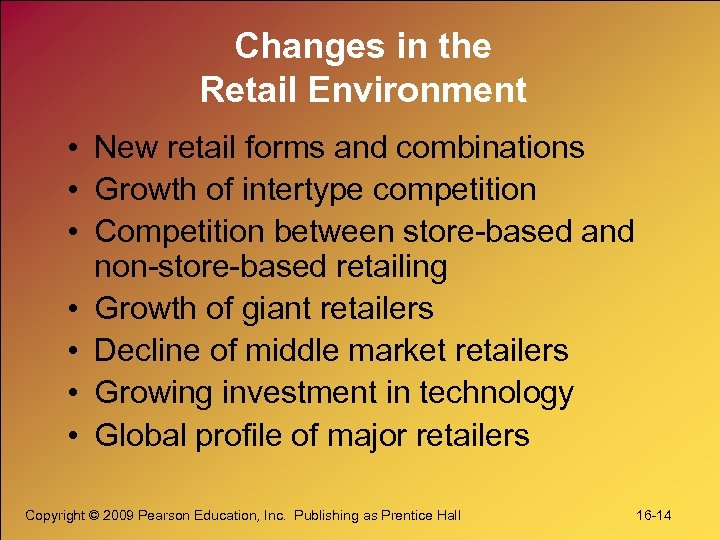 Changes in the
Retail Environment

• New retail forms and combinations
• Growth of intertype competition
• Competition between store-based and non-store-based retailing
• Growth of giant retailers
• Decline of middle market retailers
• Growing investment in technology
• Global profile of major retailers

Copyright © 2009 Pearson Education, Inc. Publishing as Prentice Hall

16-14